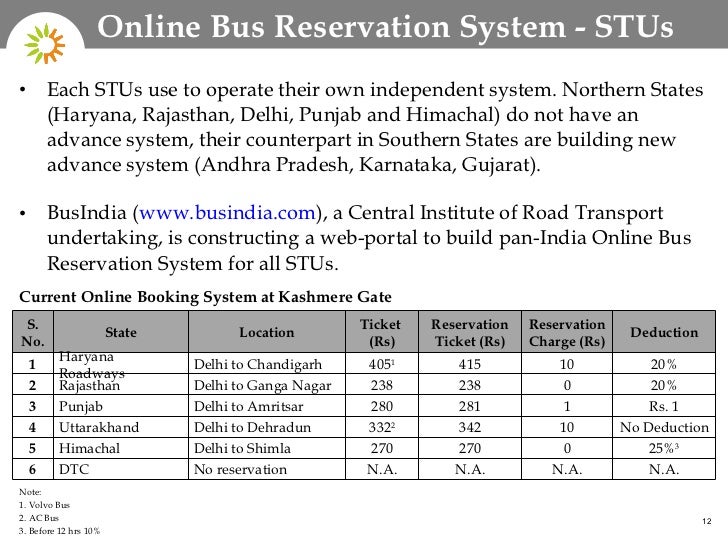 Online Bus Reservation System - STUs

• Each STUs use to operate their own independent system. Northern States (Haryana, Rajasthan, Delhi, Punjab and Himachal) do not have an advance system, their counterpart in Southern States are building new advance system (Andhra Pradesh, Karnataka, Gujarat).

• BusIndia (www.busindia.com), a Central Institute of Road Transport undertaking, is constructing a web-portal to build pan-India Online Bus Reservation System for all STUs.

Current Online Booking System at Kashmere Gate

| S. No. | State | Location | Ticket (Rs) | Reservation Ticket (Rs) | Reservation Charge (Rs) | Deduction |
|---|---|---|---|---|---|---|
| 1 | Haryana Roadways | Delhi to Chandigarh | $405^1$ | 415 | 10 | 20% |
| 2 | Rajasthan | Delhi to Ganga Nagar | 238 | 238 | 0 | 20% |
| 3 | Punjab | Delhi to Amritsar | 280 | 281 | 1 | Rs. 1 |
| 4 | Uttarakhand | Delhi to Dehradun | $332^2$ | 342 | 10 | No Deduction |
| 5 | Himachal | Delhi to Shimla | 270 | 270 | 0 | $25\%^3$ |
| 6 | DTC | No reservation | N.A. | N.A. | N.A. | N.A. |

Note:
1. Volvo Bus
2. AC Bus
3. Before 12 hrs 10%

12